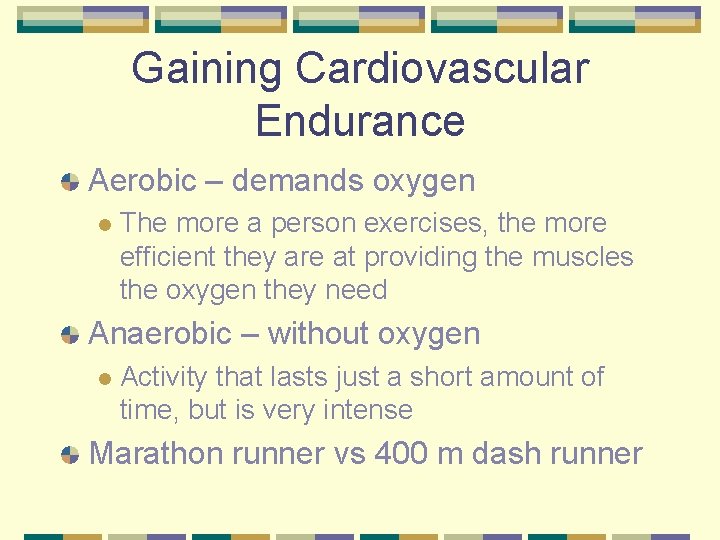 Gaining Cardiovascular Endurance

Aerobic – demands oxygen

The more a person exercises, the more efficient they are at providing the muscles the oxygen they need

Anaerobic – without oxygen

Activity that lasts just a short amount of time, but is very intense

Marathon runner vs 400 m dash runner